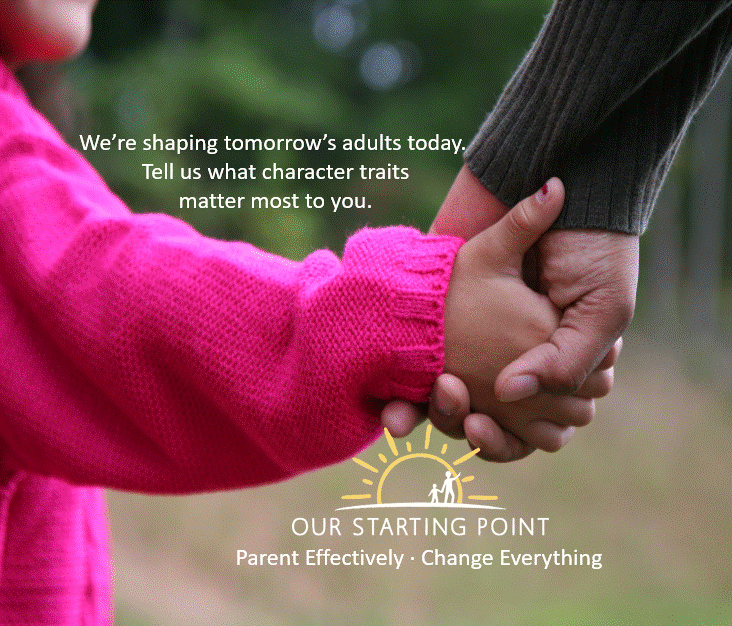 We're shaping tomorrow's adults today. Tell us what character traits matter most to you.

OUR STARTING POINT
Parent Effectively · Change Everything